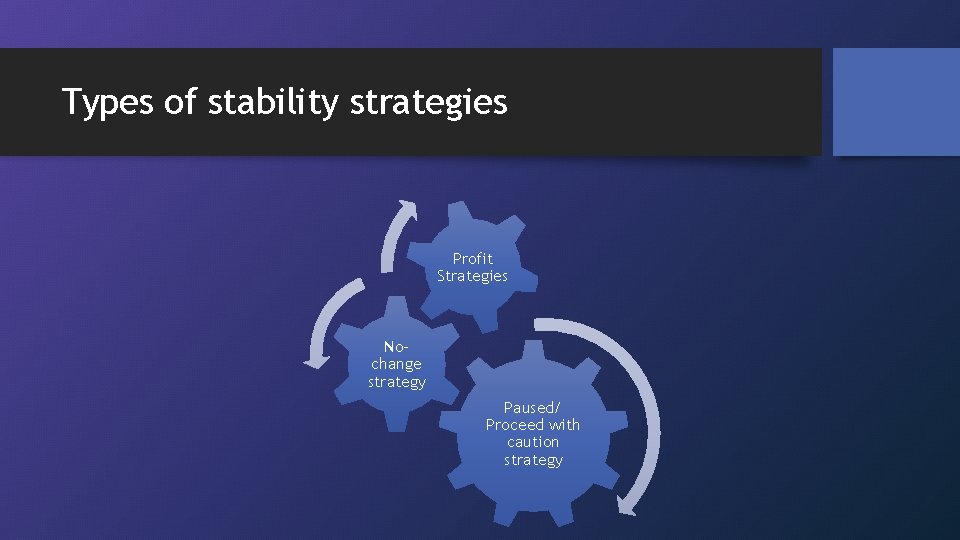 Types of stability strategies

Profit Strategies

No-change strategy

Paused/ Proceed with caution strategy